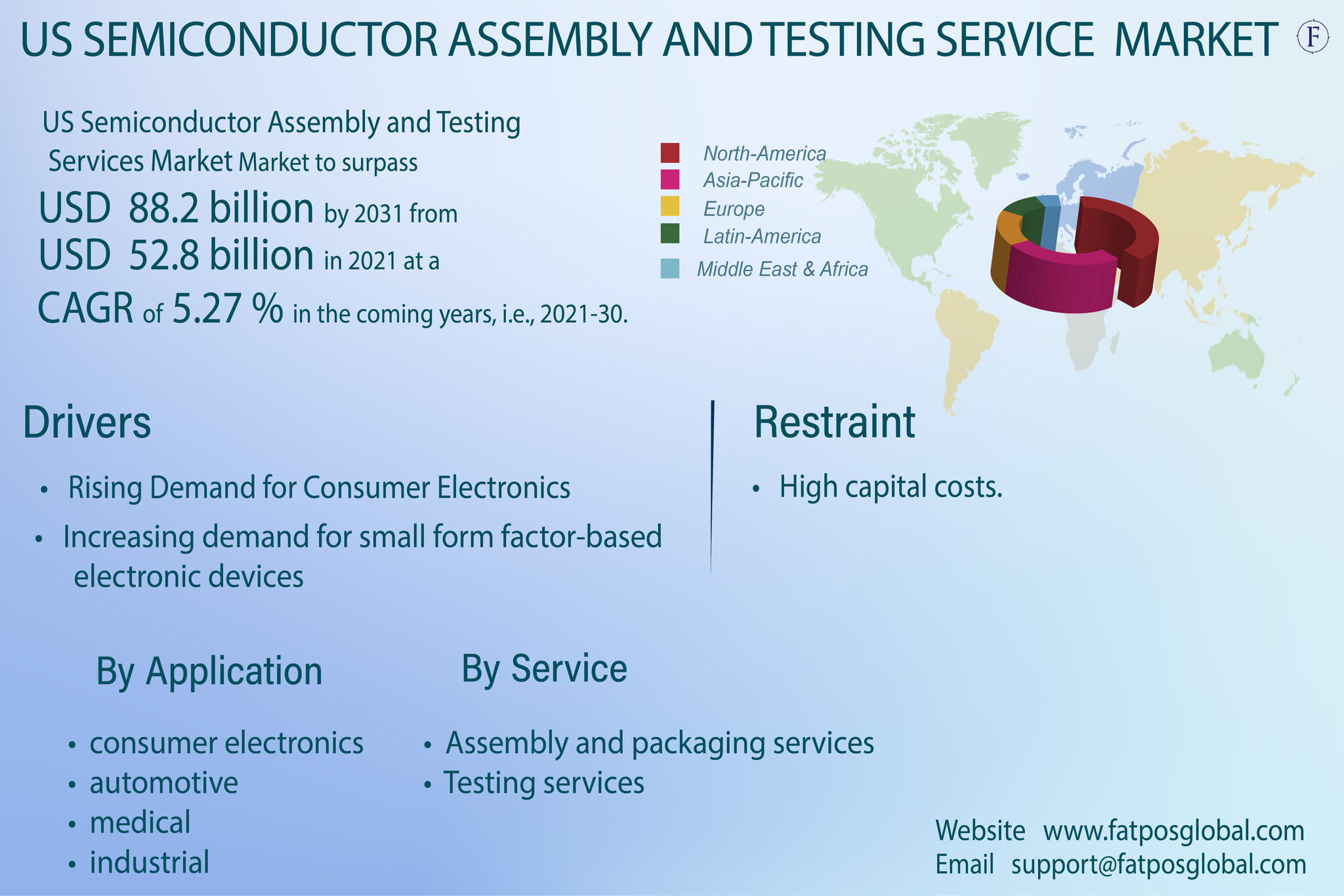 US SEMICONDUCTOR ASSEMBLY AND TESTING SERVICE MARKET

F

US Semiconductor Assembly and Testing Services Market Market to surpass USD 88.2 billion by 2031 from USD 52.8 billion in 2021 at a CAGR of 5.27 % in the coming years, i.e., 2021-30.

North-America
Asia-Pacific
Europe
Latin-America
Middle East & Africa

Drivers

• Rising Demand for Consumer Electronics
• Increasing demand for small form factor-based electronic devices

Restraint

• High capital costs.

By Application

• consumer electronics
• automotive
• medical
• industrial

By Service

• Assembly and packaging services
• Testing services

Website www.fatposglobal.com
Email support@fatposglobal.com